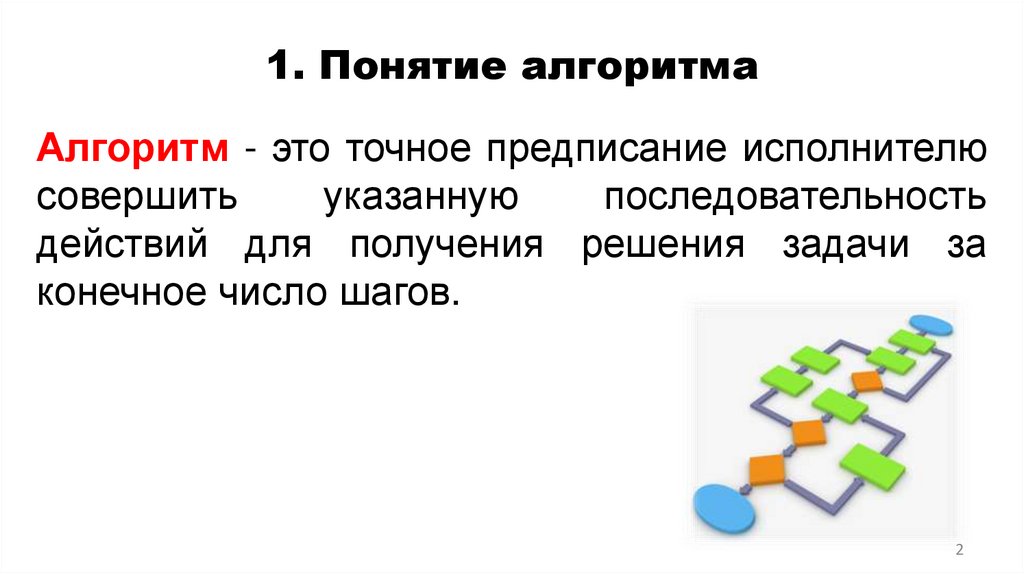 1. Понятие алгоритма

Алгоритм - это точное предписание исполнителю совершить указанную последовательность действий для получения решения задачи за конечное число шагов.

2